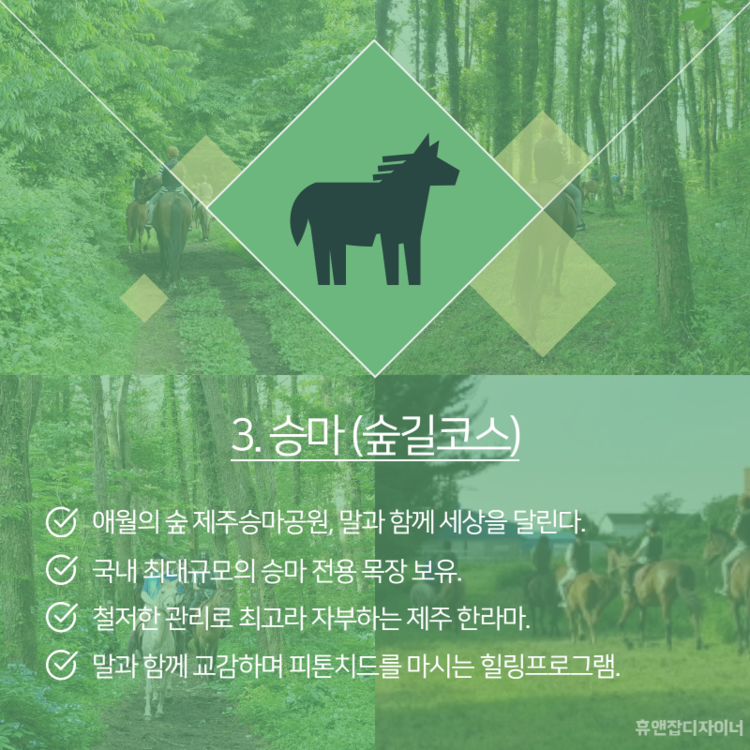 3. 승마 (숲길코스)

애월의 숲 제주승마공원, 말과 함께 세상을 달린다.

국내 최대규모의 승마 전용 목장 보유.

철저한 관리로 최고라 자부하는 제주 한라마.

말과 함께 교감하며 피톤치드를 마시는 힐링프로그램.

휴앤잡디자이너